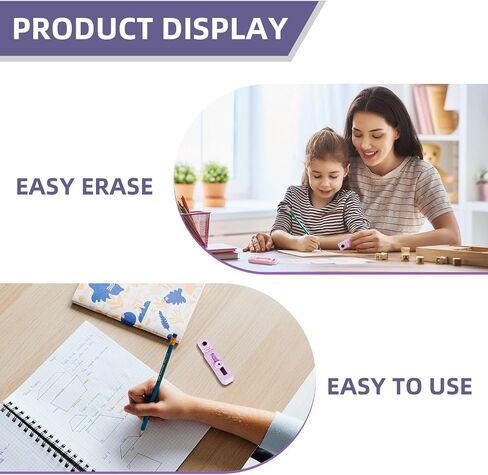 PRODUCT DISPLAY

EASY ERASE

EASY TO USE